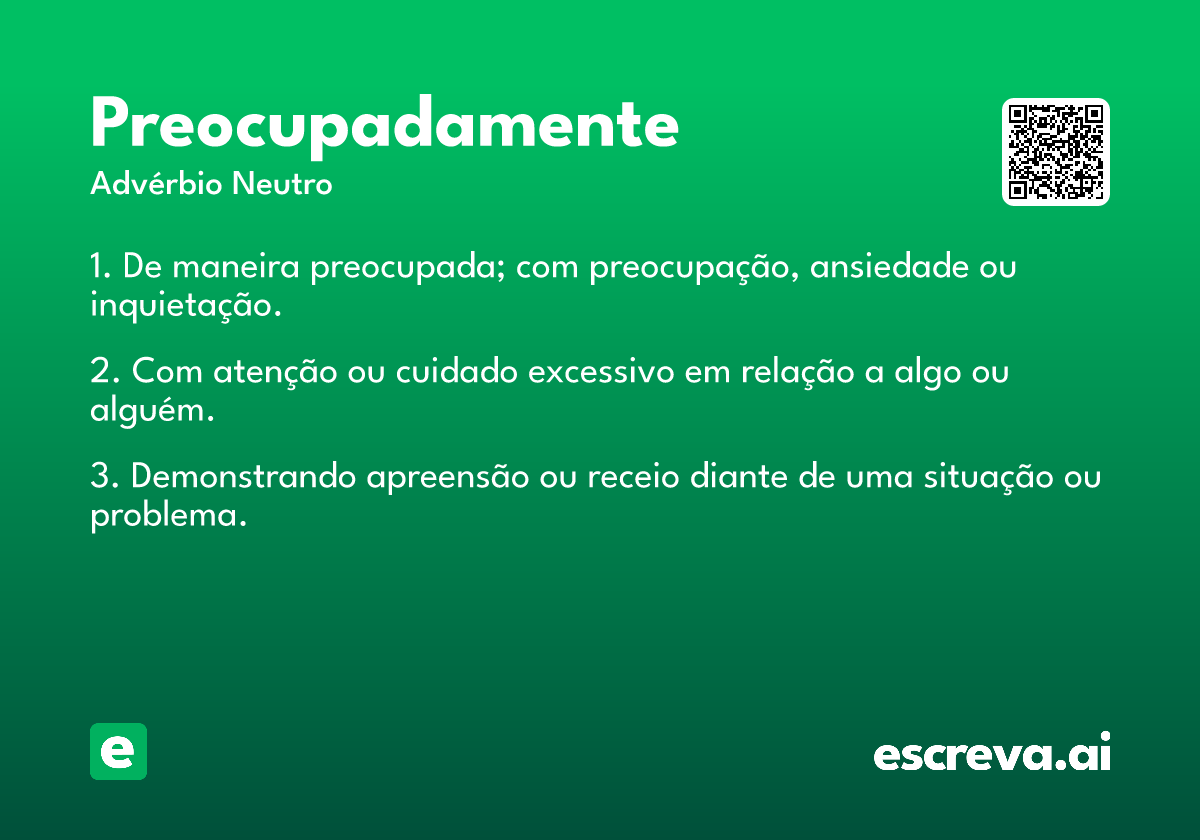 Preocupadamente
Advérbio Neutro

1. De maneira preocupada; com preocupação, ansiedade ou inquietação.

2. Com atenção ou cuidado excessivo em relação a algo ou alguém.

3. Demonstrando apreensão ou receio diante de uma situação ou problema.

e

escreva.ai